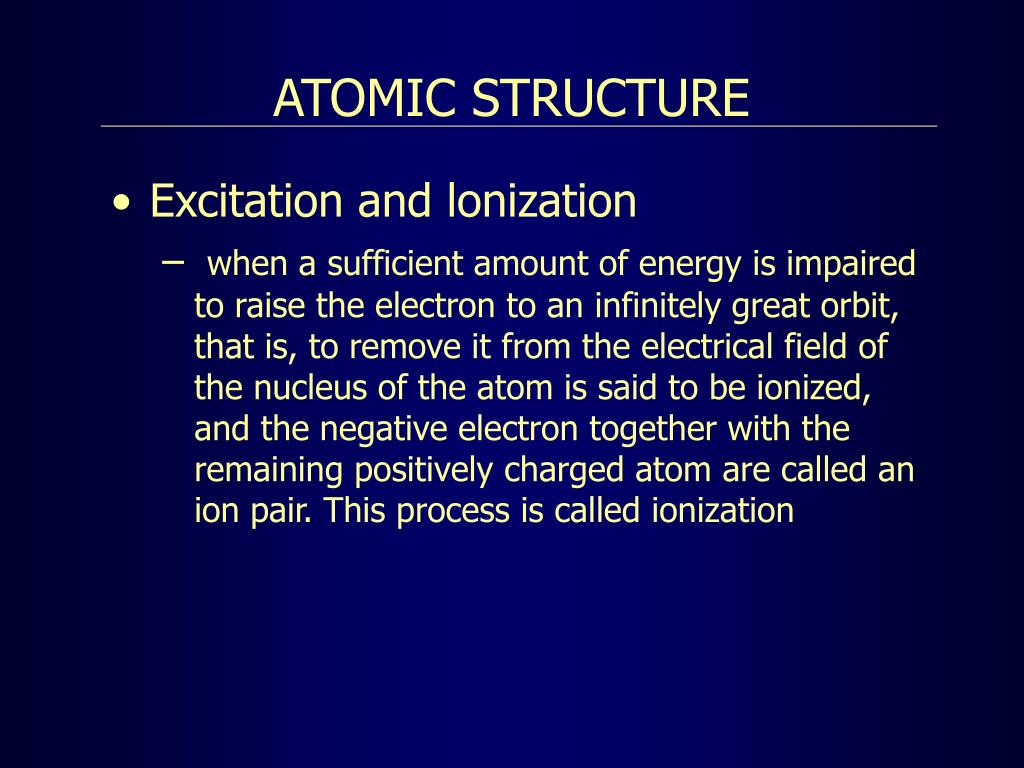 ATOMIC STRUCTURE

• Excitation and Ionization

– when a sufficient amount of energy is impaired to raise the electron to an infinitely great orbit, that is, to remove it from the electrical field of the nucleus of the atom is said to be ionized, and the negative electron together with the remaining positively charged atom are called an ion pair. This process is called ionization